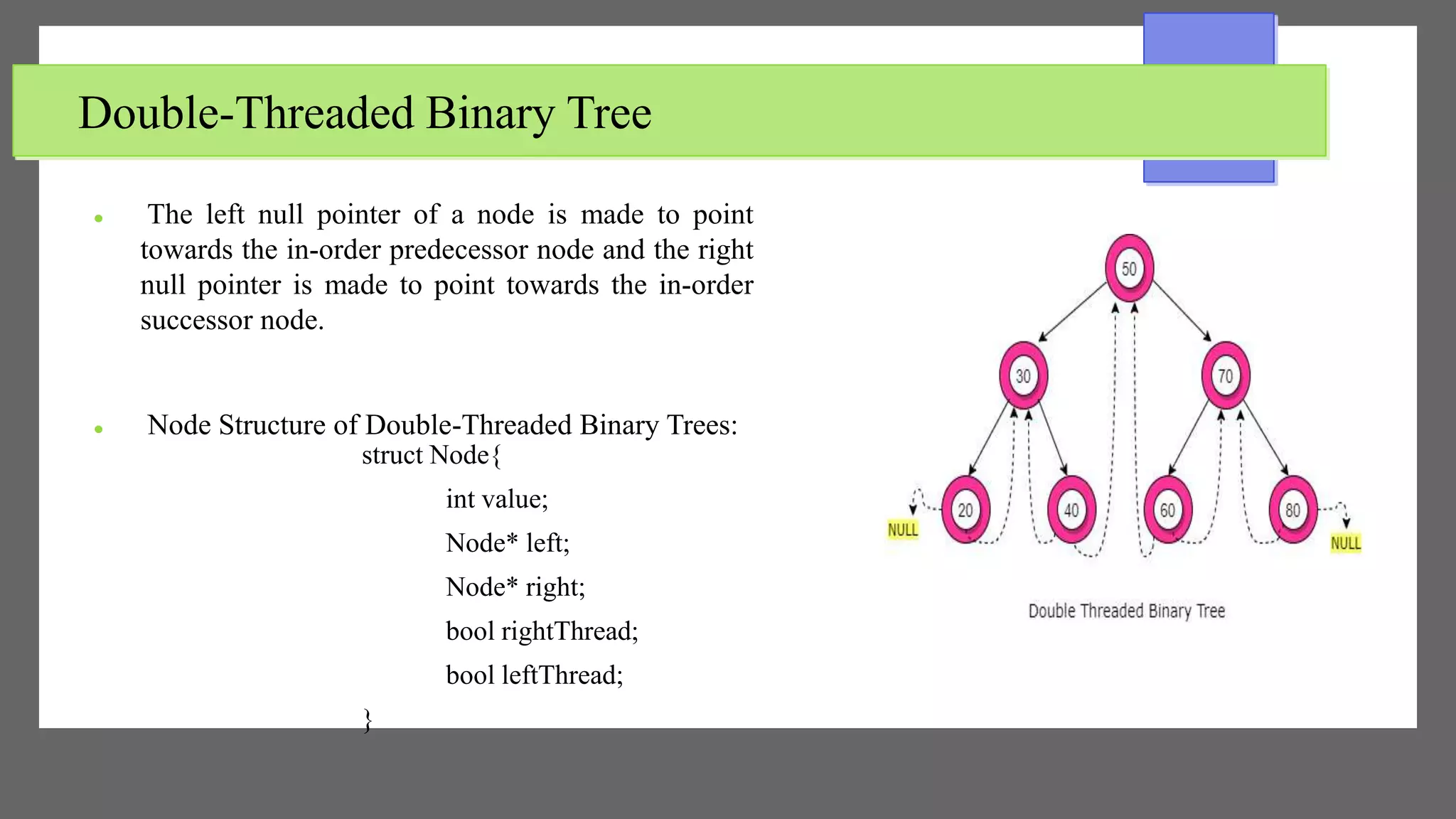 Double-Threaded Binary Tree

• The left null pointer of a node is made to point towards the in-order predecessor node and the right null pointer is made to point towards the in-order successor node.

• Node Structure of Double-Threaded Binary Trees:
struct Node{
int value;
Node* left;
Node* right;
bool rightThread;
bool leftThread;
}

50
30
70
20
40
60
80
NULL
NULL

Double Threaded Binary Tree